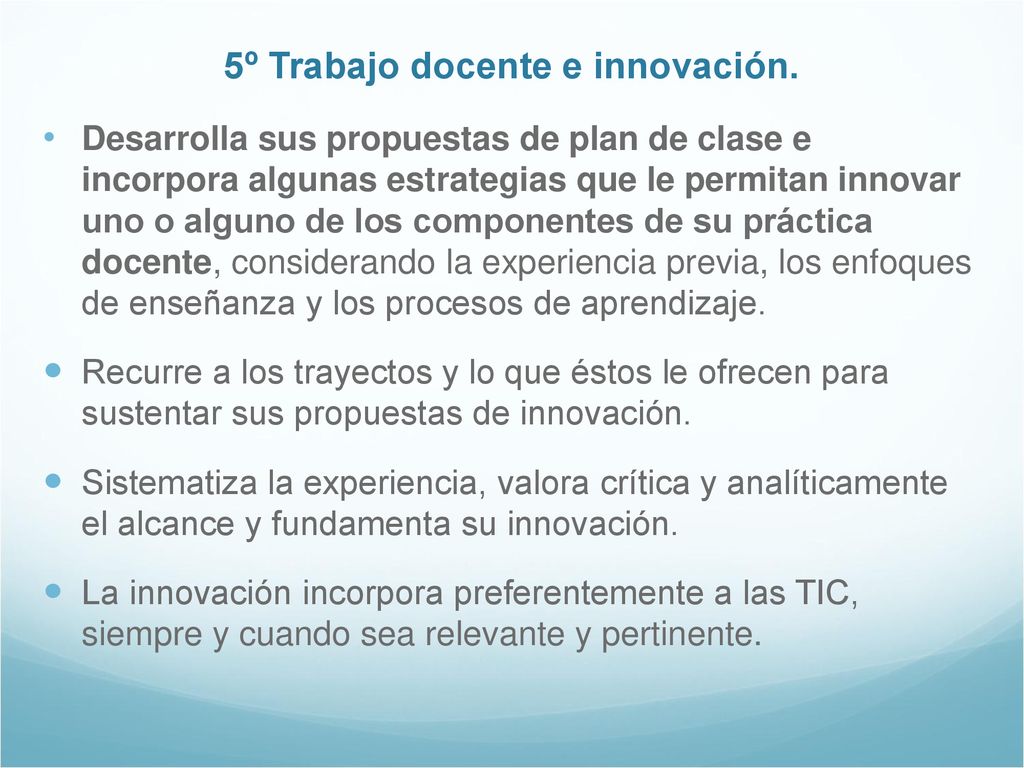 5º Trabajo docente e innovación.

• Desarrolla sus propuestas de plan de clase e incorpora algunas estrategias que le permitan innovar uno o alguno de los componentes de su práctica docente, considerando la experiencia previa, los enfoques de enseñanza y los procesos de aprendizaje.

• Recurre a los trayectos y lo que éstos le ofrecen para sustentar sus propuestas de innovación.

• Sistematiza la experiencia, valora crítica y analíticamente el alcance y fundamenta su innovación.

• La innovación incorpora preferentemente a las TIC, siempre y cuando sea relevante y pertinente.